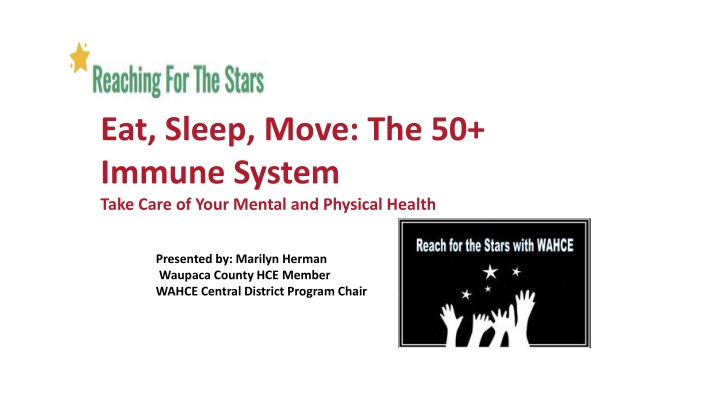 Reaching For The Stars

Eat, Sleep, Move: The 50+ Immune System

Take Care of Your Mental and Physical Health

Presented by: Marilyn Herman
Waupaca County HCE Member
WAHCE Central District Program Chair

Reach for the Stars with WAHCE